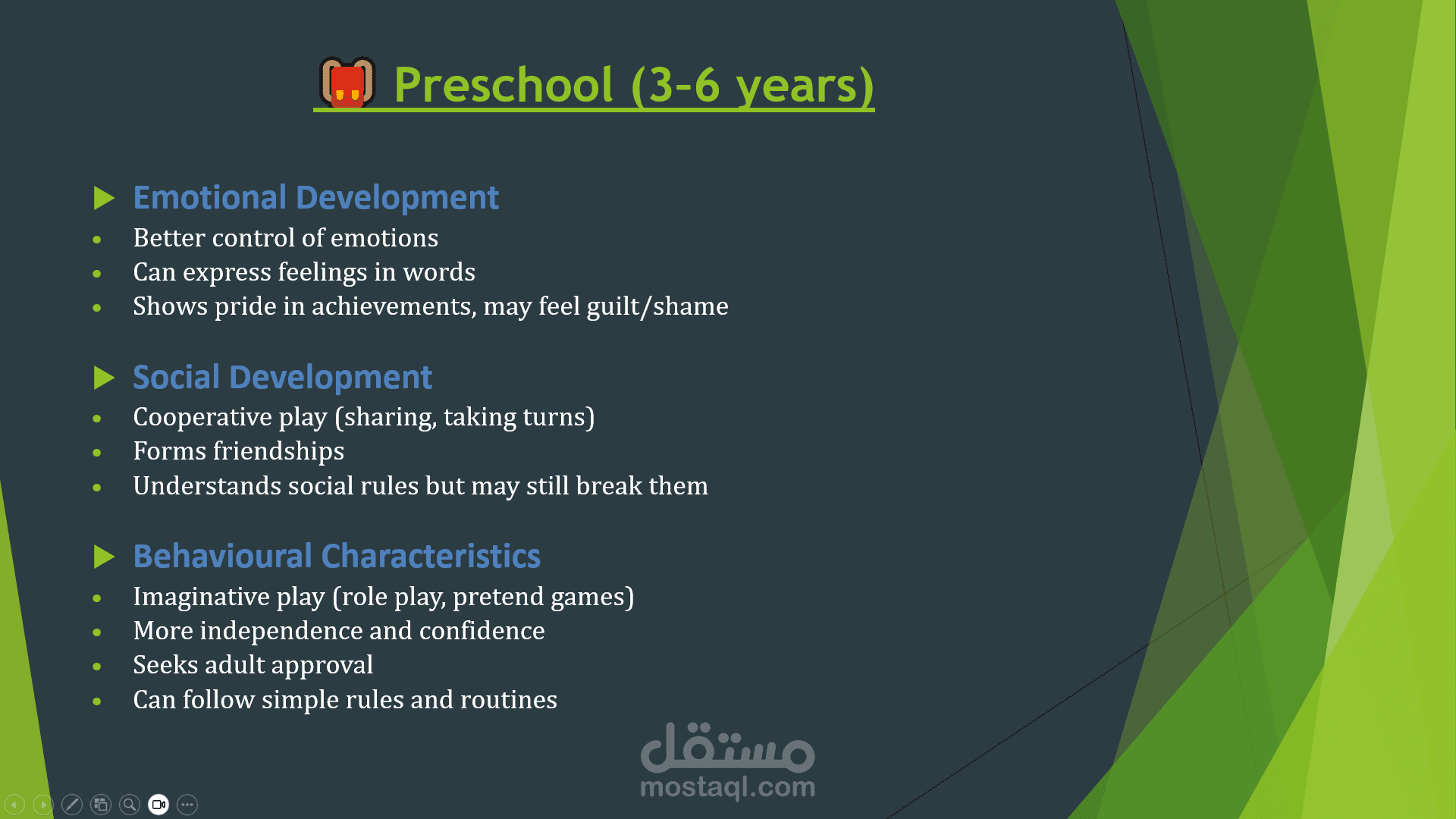 Preschool (3-6 years)

Emotional Development

- Better control of emotions
- Can express feelings in words
- Shows pride in achievements, may feel guilt/shame

Social Development

- Cooperative play (sharing, taking turns)
- Forms friendships
- Understands social rules but may still break them

Behavioural Characteristics

- Imaginative play (role play, pretend games)
- More independence and confidence
- Seeks adult approval
- Can follow simple rules and routines

مستقل
mostaql.com